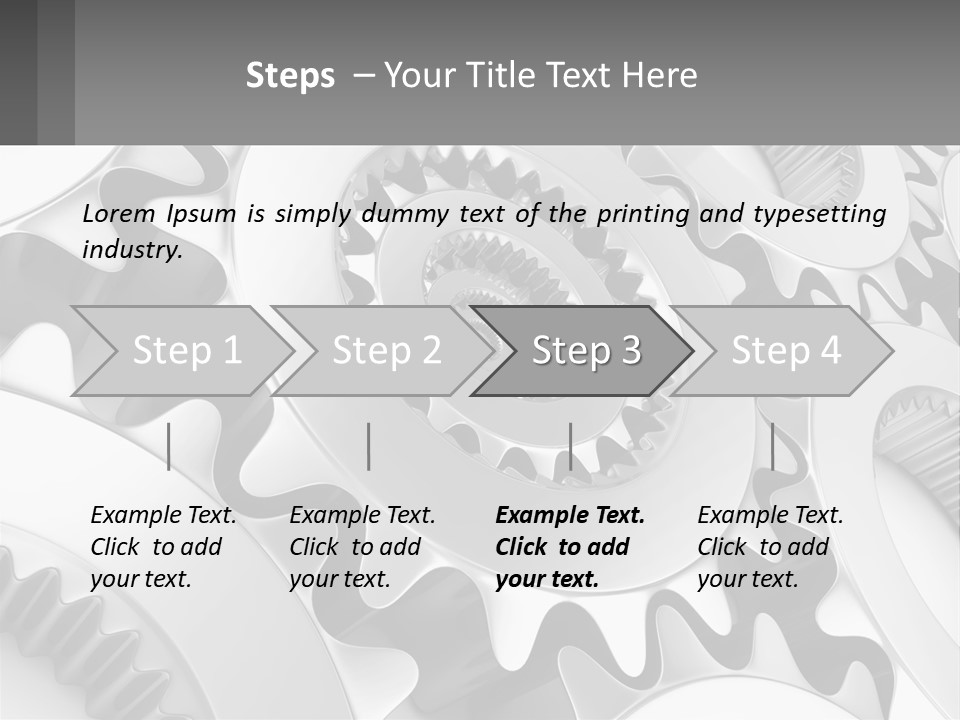 Steps – Your Title Text Here

Lorem Ipsum is simply dummy text of the printing and typesetting industry.

Step 1

Step 2

Step 3

Step 4

Example Text. Click to add your text.

Example Text. Click to add your text.

Example Text. Click to add your text.

Example Text. Click to add your text.